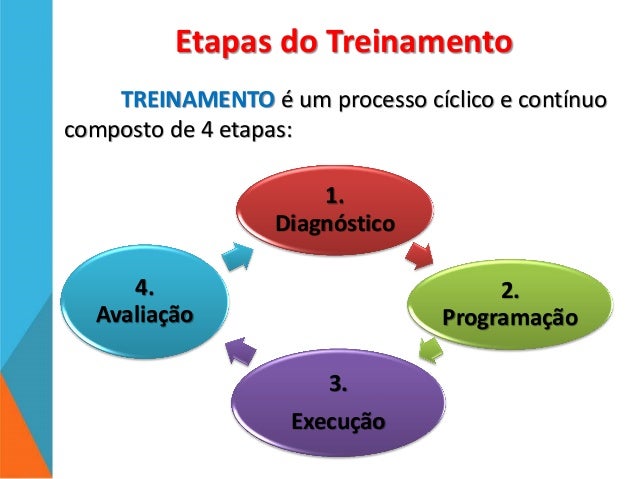 Etapas do Treinamento

TREINAMENTO é um processo cíclico e contínuo composto de 4 etapas:

1.
Diagnóstico

2.
Programação

3.
Execução

4.
Avaliação